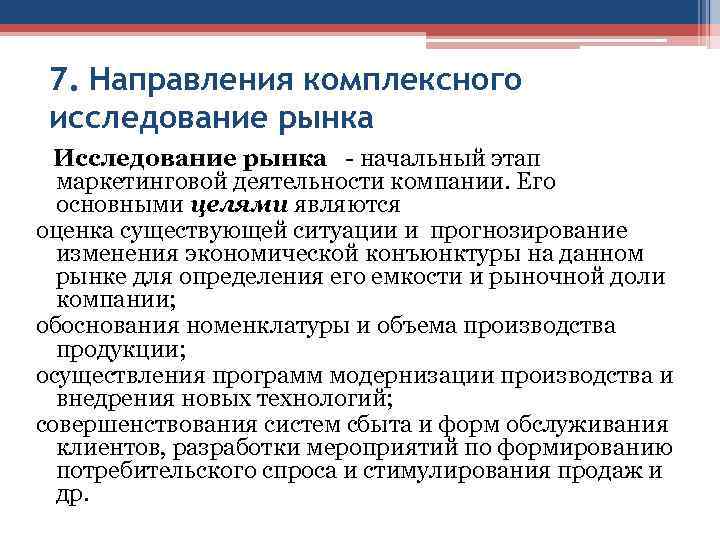 7. Направления комплексного исследование рынка

Исследование рынка - начальный этап маркетинговой деятельности компании. Его основными целями являются

оценка существующей ситуации и прогнозирование изменения экономической конъюнктуры на данном рынке для определения его емкости и рыночной доли компании;

обоснования номенклатуры и объема производства продукции;

осуществления программ модернизации производства и внедрения новых технологий;

совершенствования систем сбыта и форм обслуживания клиентов, разработки мероприятий по формированию потребительского спроса и стимулирования продаж и др.